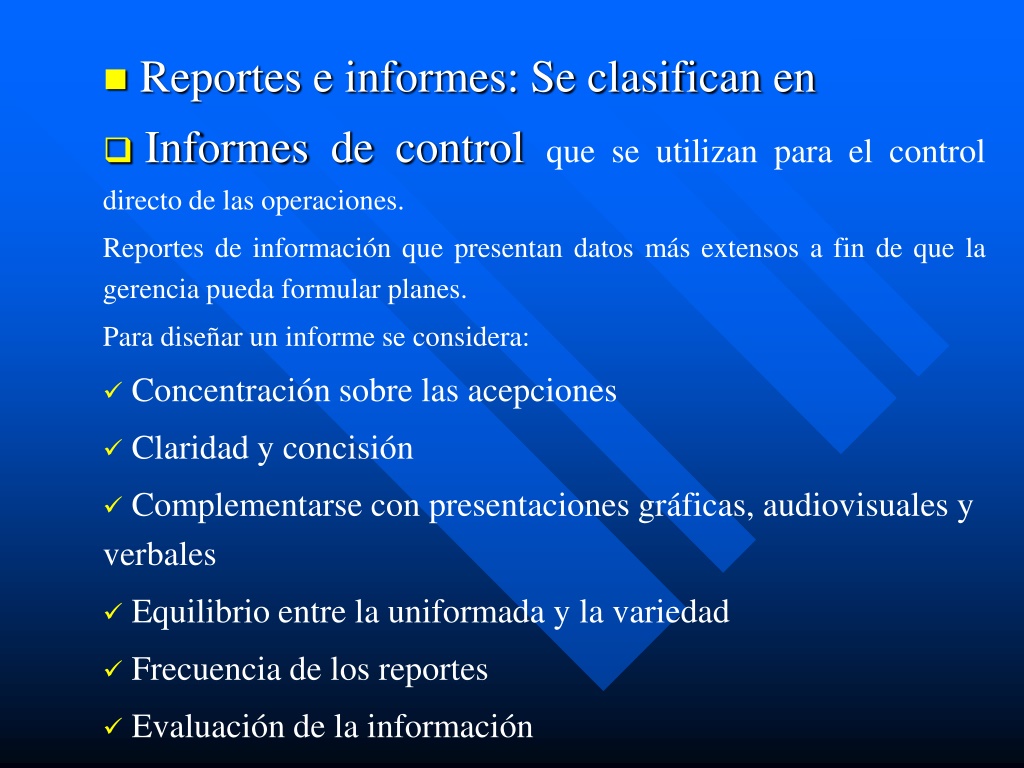 ■ Reportes e informes: Se clasifican en

❑ Informes de control que se utilizan para el control directo de las operaciones.

Reportes de información que presentan datos más extensos a fin de que la gerencia pueda formular planes.

Para diseñar un informe se considera:

✓ Concentración sobre las acepciones

✓ Claridad y concisión

✓ Complementarse con presentaciones gráficas, audiovisuales y verbales

✓ Equilibrio entre la uniformada y la variedad

✓ Frecuencia de los reportes

✓ Evaluación de la información